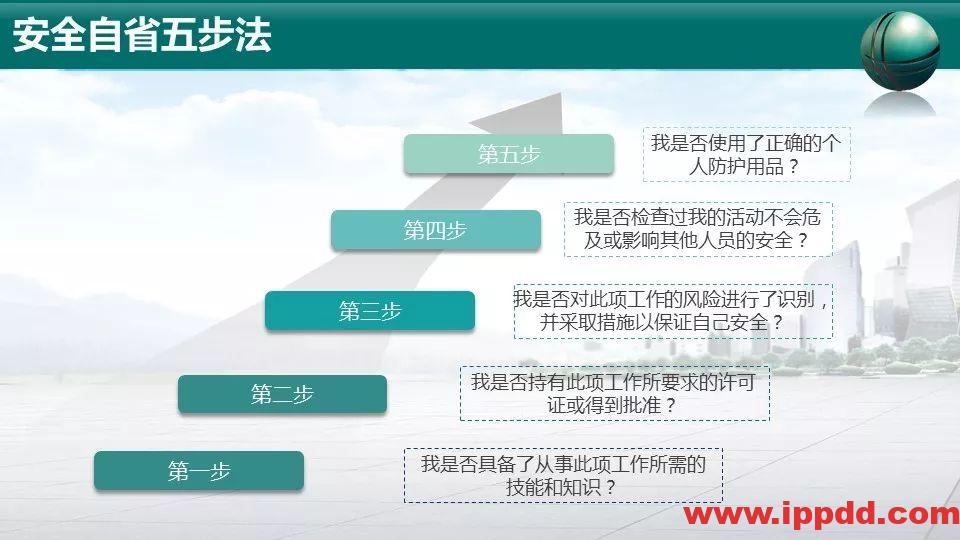 安全自省五步法

第五步

我是否使用了正确的个人防护用品？

第四步

我是否检查过我的活动不会危及或影响其他人员的安全？

第三步

我是否对此项工作的风险进行了识别，并采取措施以保证自己安全？

第二步

我是否持有此项工作所要求的许可证或得到批准？

第一步

我是否具备了从事此项工作所需的技能和知识？

www.ippdd.com